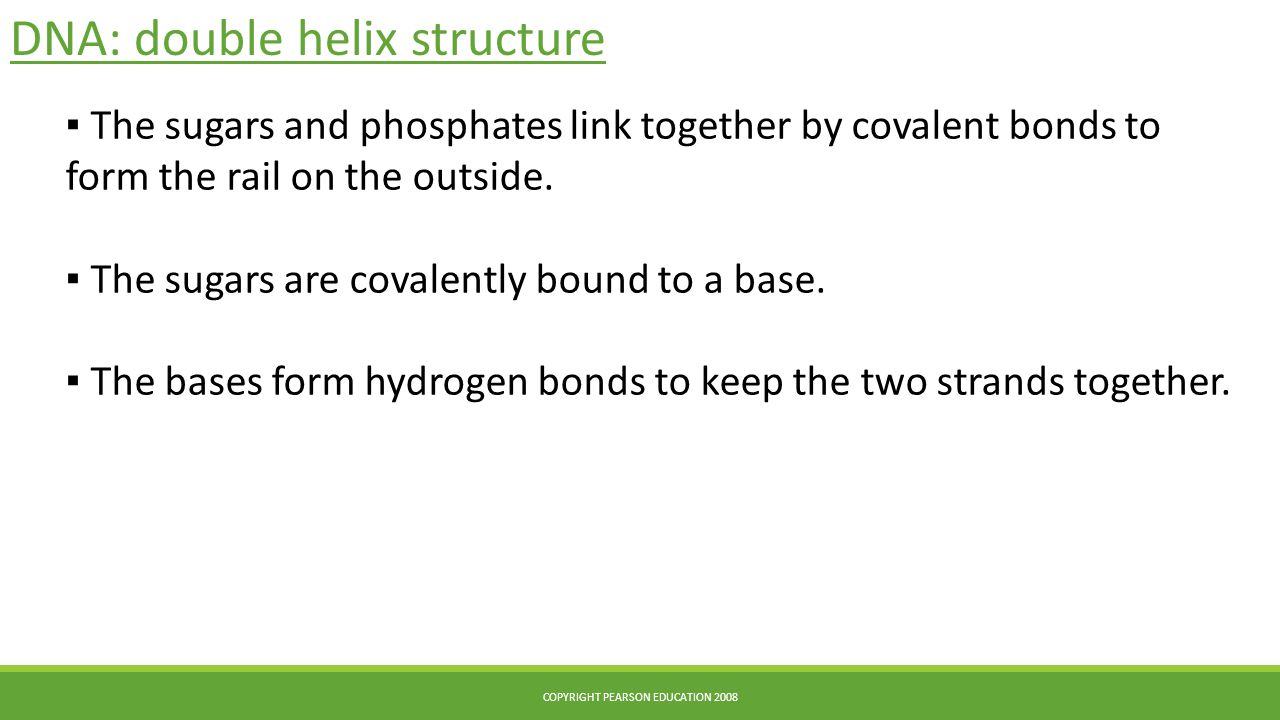 DNA: double helix structure

▪ The sugars and phosphates link together by covalent bonds to form the rail on the outside.

▪ The sugars are covalently bound to a base.

▪ The bases form hydrogen bonds to keep the two strands together.

COPYRIGHT PEARSON EDUCATION 2008